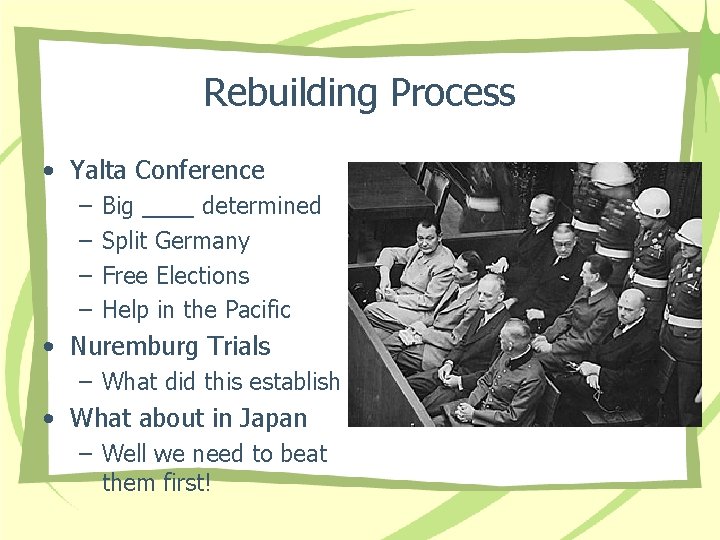 Rebuilding Process

• Yalta Conference
  – Big ____ determined
  – Split Germany
  – Free Elections
  – Help in the Pacific
• Nuremburg Trials
  – What did this establish
• What about in Japan
  – Well we need to beat them first!